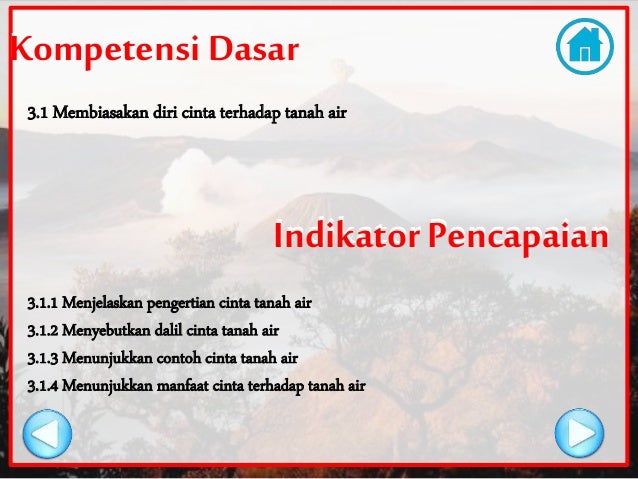 Kompetensi Dasar

3.1 Membiasakan diri cinta terhadap tanah air

Indikator Pencapaian

3.1.1 Menjelaskan pengertian cinta tanah air

3.1.2 Menyebutkan dalil cinta tanah air

3.1.3 Menunjukkan contoh cinta tanah air

3.1.4 Menunjukkan manfaat cinta terhadap tanah air